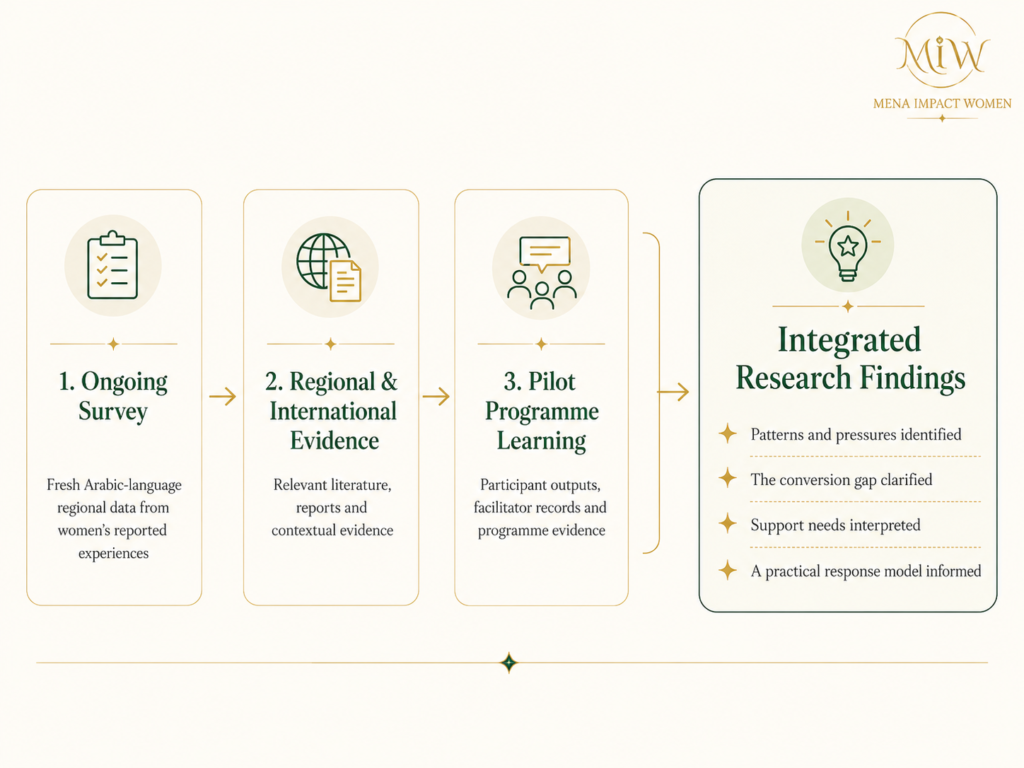 MIW
MENA IMPACT WOMEN

1. Ongoing Survey

Fresh Arabic-language regional data from women's reported experiences

2. Regional & International Evidence

Relevant literature, reports and contextual evidence

3. Pilot Programme Learning

Participant outputs, facilitator records and programme evidence

Integrated Research Findings

Patterns and pressures identified

The conversion gap clarified

Support needs interpreted

A practical response model informed